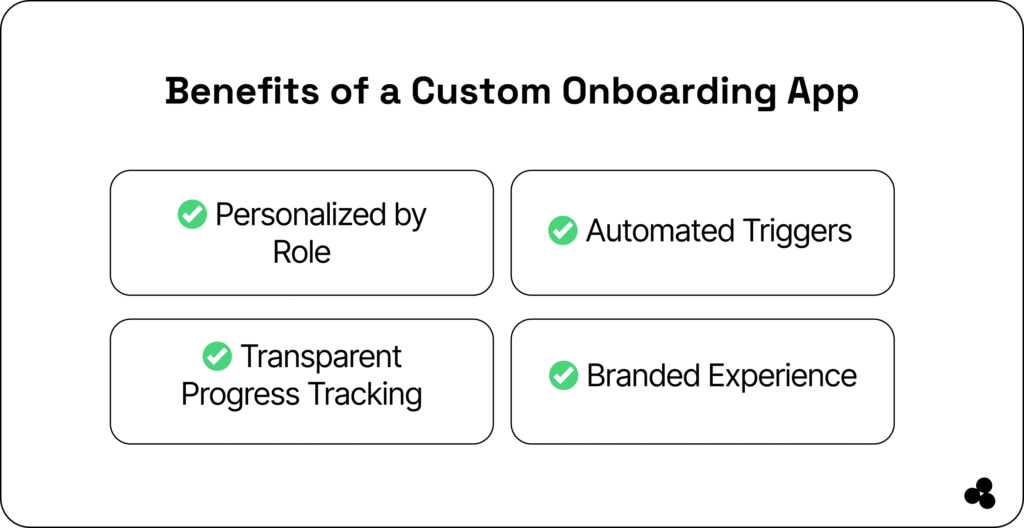 Benefits of a Custom Onboarding App

Personalized by Role

Automated Triggers

Transparent Progress Tracking

Branded Experience